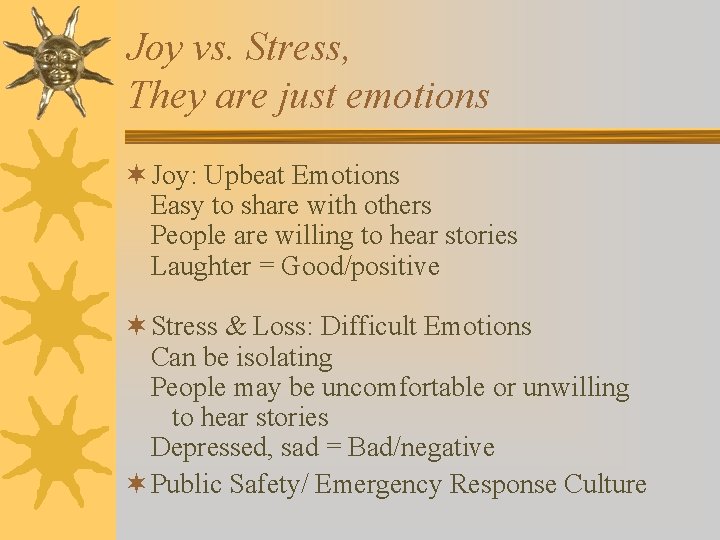 Joy vs. Stress,
They are just emotions

Joy: Upbeat Emotions
Easy to share with others
People are willing to hear stories
Laughter = Good/positive

Stress & Loss: Difficult Emotions
Can be isolating
People may be uncomfortable or unwilling to hear stories
Depressed, sad = Bad/negative

Public Safety/ Emergency Response Culture